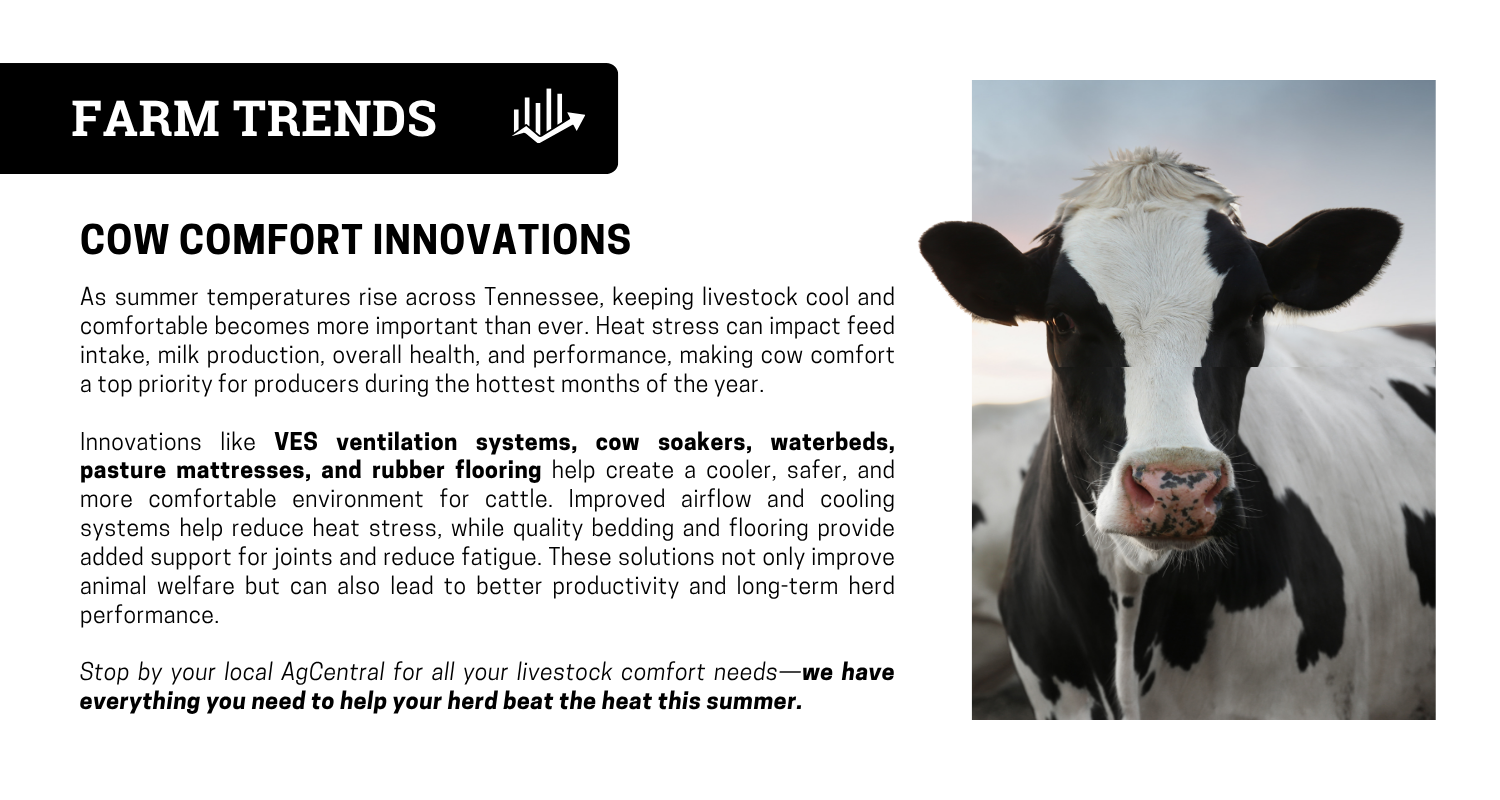 FARM TRENDS

COW COMFORT INNOVATIONS

As summer temperatures rise across Tennessee, keeping livestock cool and comfortable becomes more important than ever. Heat stress can impact feed intake, milk production, overall health, and performance, making cow comfort a top priority for producers during the hottest months of the year.

Innovations like VES ventilation systems, cow soakers, waterbeds, pasture mattresses, and rubber flooring help create a cooler, safer, and more comfortable environment for cattle. Improved airflow and cooling systems help reduce heat stress, while quality bedding and flooring provide added support for joints and reduce fatigue. These solutions not only improve animal welfare but can also lead to better productivity and long-term herd performance.

Stop by your local AgCentral for all your livestock comfort needs—we have everything you need to help your herd beat the heat this summer.